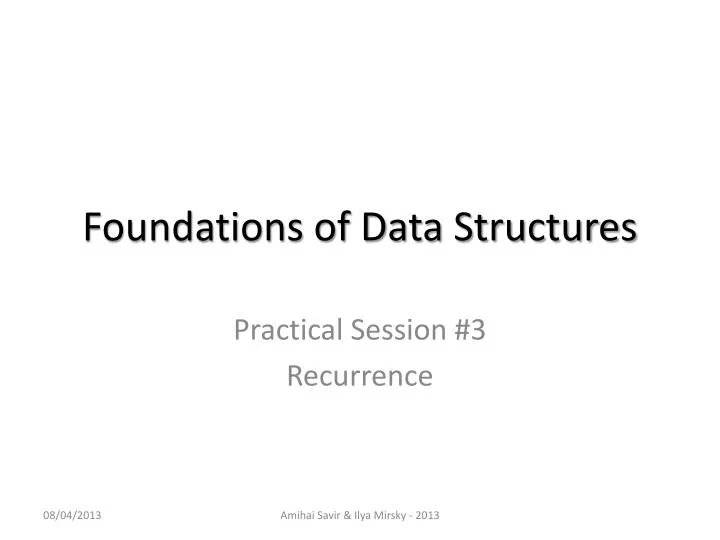 Foundations of Data Structures

Practical Session #3
Recurrence

08/04/2013

Amihai Savir & Ilya Mirsky - 2013